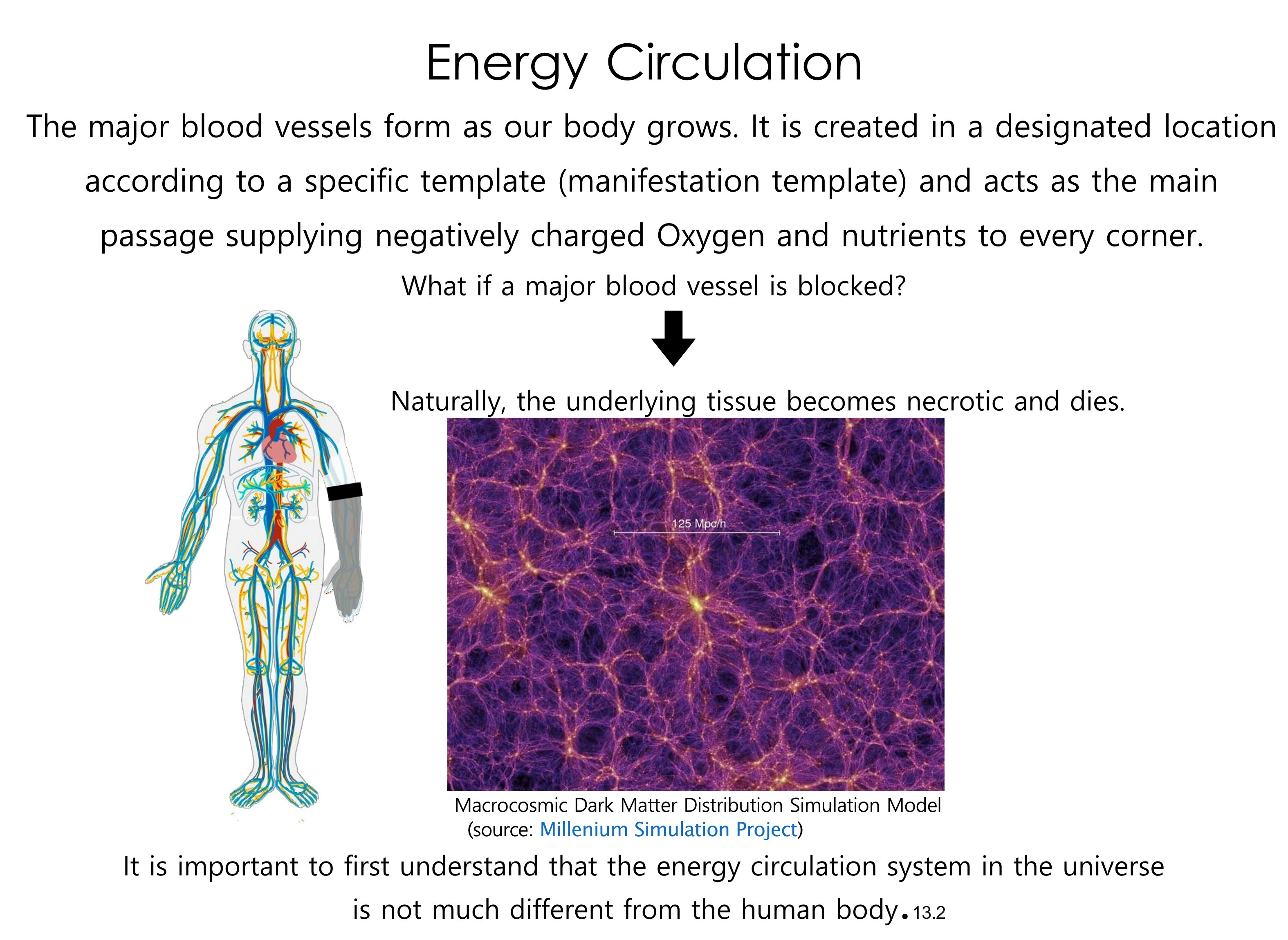 Energy Circulation

The major blood vessels form as our body grows. It is created in a designated location according to a specific template (manifestation template) and acts as the main passage supplying negatively charged Oxygen and nutrients to every corner.

What if a major blood vessel is blocked?

Naturally, the underlying tissue becomes necrotic and dies.

125 Mpc/h

Macrocosmic Dark Matter Distribution Simulation Model
(source: Millenium Simulation Project)

It is important to first understand that the energy circulation system in the universe is not much different from the human body. 13.2